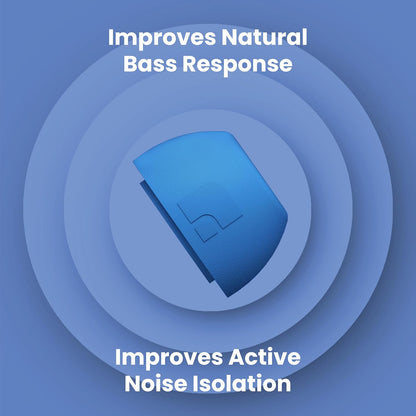 Improves Natural Bass Response

Improves Active Noise Isolation